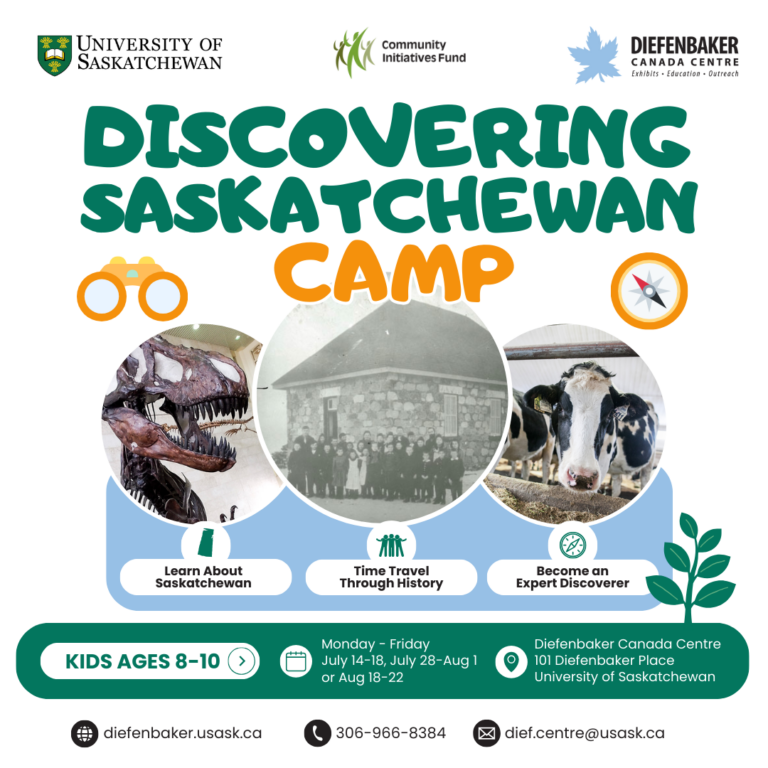 UNIVERSITY OF SASKATCHEWAN

Community Initiatives Fund

DIEFENBAKER CANADA CENTRE
Exhibits • Education • Outreach

DISCOVERING SASKATCHEWAN CAMP

Learn About Saskatchewan

Time Travel Through History

Become an Expert Discoverer

KIDS AGES 8-10

Monday - Friday
July 14-18, July 28-Aug 1 or Aug 18-22

Diefenbaker Canada Centre
101 Diefenbaker Place
University of Saskatchewan

diefenbaker.usask.ca

306-966-8384

dief.centre@usask.ca